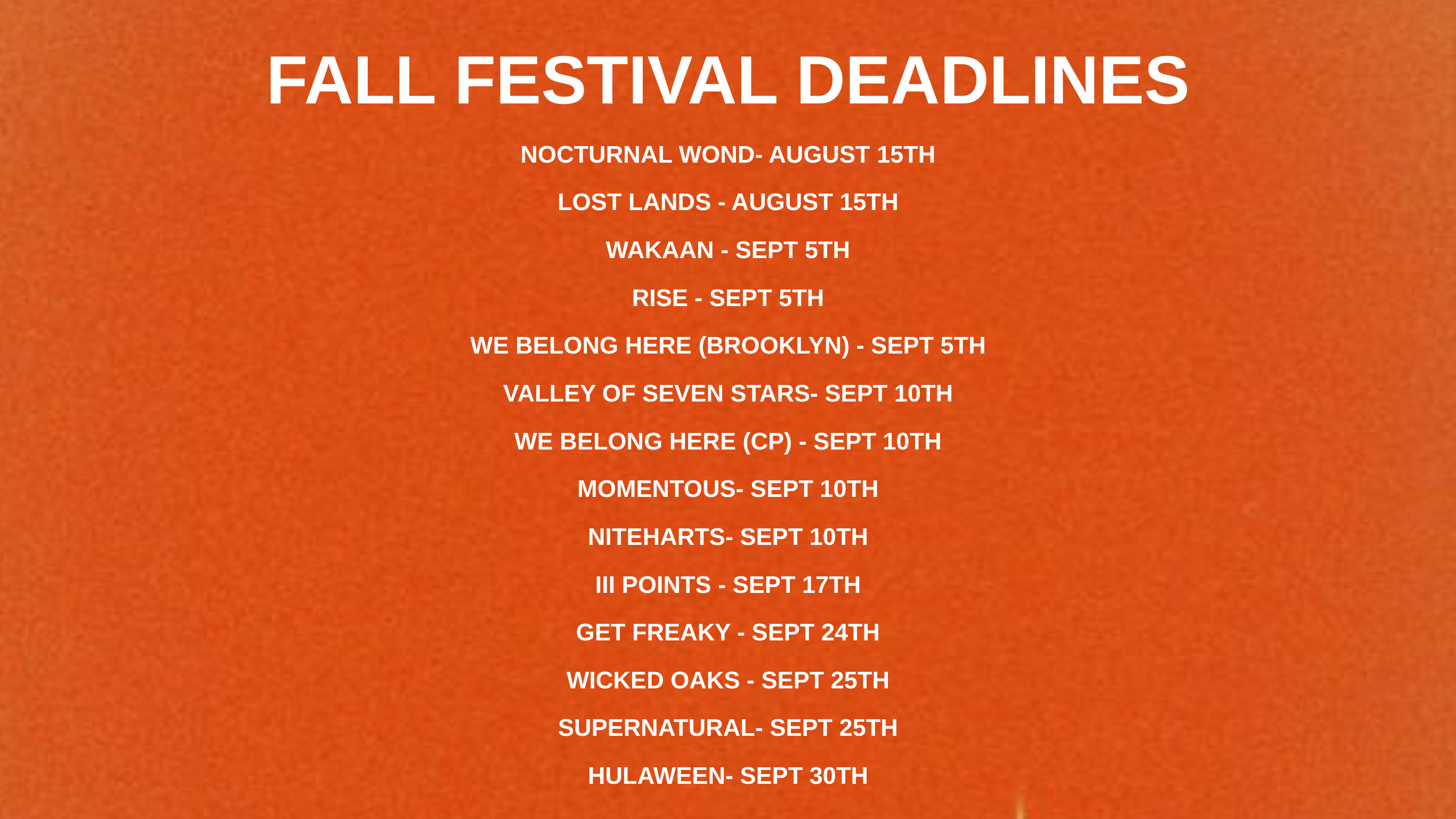 FALL FESTIVAL DEADLINES

NOCTURNAL WOND- AUGUST 15TH

LOST LANDS - AUGUST 15TH

WAKAAN - SEPT 5TH

RISE - SEPT 5TH

WE BELONG HERE (BROOKLYN) - SEPT 5TH

VALLEY OF SEVEN STARS- SEPT 10TH

WE BELONG HERE (CP) - SEPT 10TH

MOMENTOUS- SEPT 10TH

NITEHARTS- SEPT 10TH

III POINTS - SEPT 17TH

GET FREAKY - SEPT 24TH

WICKED OAKS - SEPT 25TH

SUPERNATURAL- SEPT 25TH

HULAWEEN- SEPT 30TH